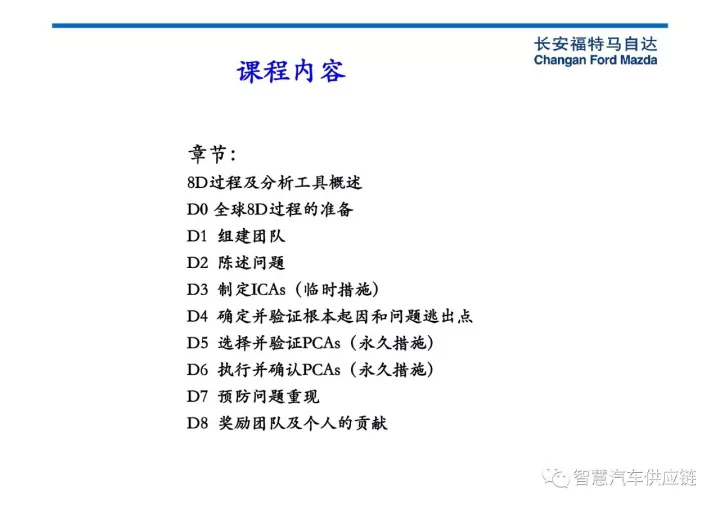 长安福特马自达
Changan Ford Mazda

课程内容

章节：
8D过程及分析工具概述
D0 全球8D过程的准备
D1 组建团队
D2 陈述问题
D3 制定ICAs（临时措施）
D4 确定并验证根本起因和问题逃出点
D5 选择并验证PCAs（永久措施）
D6 执行并确认PCAs（永久措施）
D7 预防问题重现
D8 奖励团队及个人的贡献

智慧汽车供应链